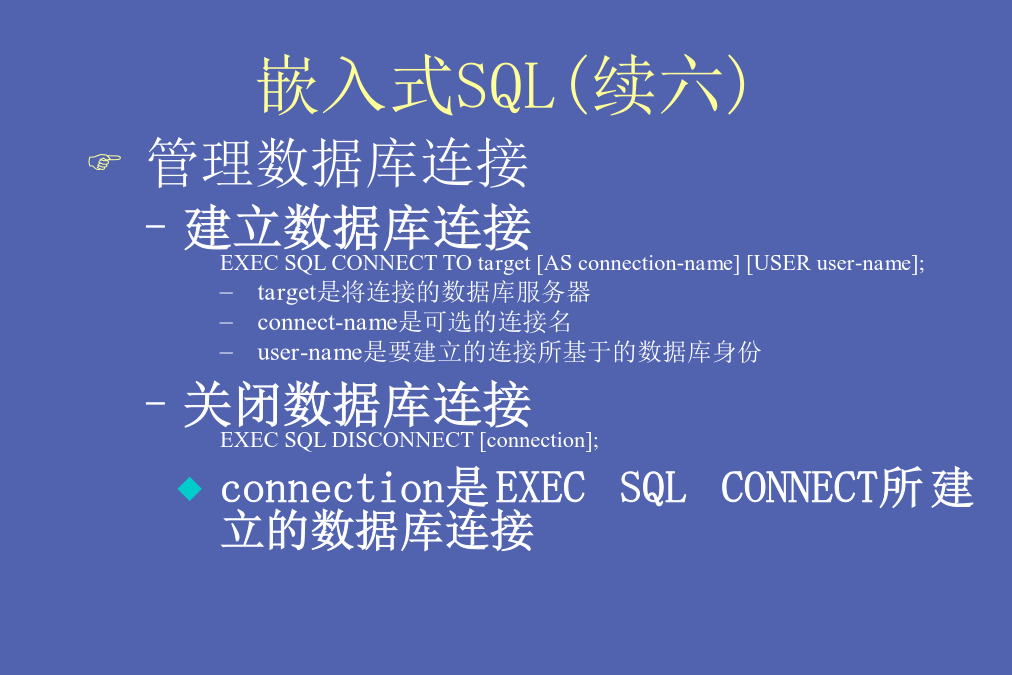 嵌入式SQL(续六)

☞ 管理数据库连接

– 建立数据库连接

EXEC SQL CONNECT TO target [AS connection-name] [USER user-name];

– target是将连接的数据库服务器

– connect-name是可选的连接名

– user-name是要建立的连接所基于的数据库身份

– 关闭数据库连接

EXEC SQL DISCONNECT [connection];

◆ connection是EXEC SQL CONNECT所建立的数据库连接